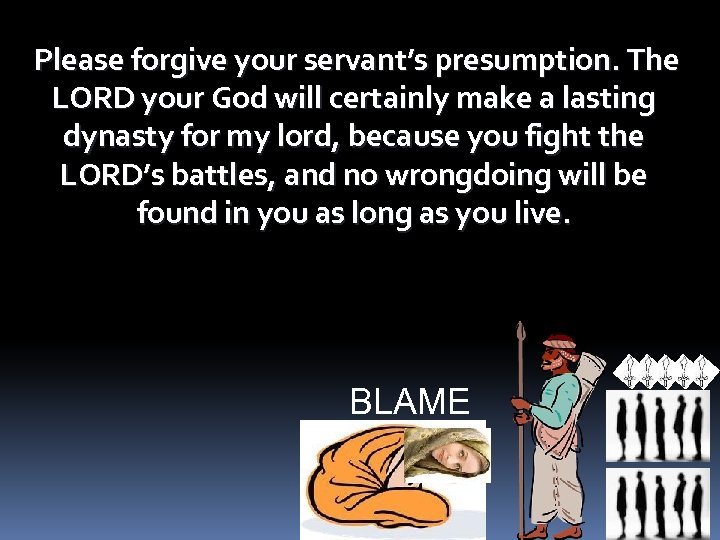 Please forgive your servant's presumption. The LORD your God will certainly make a lasting dynasty for my lord, because you fight the LORD's battles, and no wrongdoing will be found in you as long as you live.

BLAME